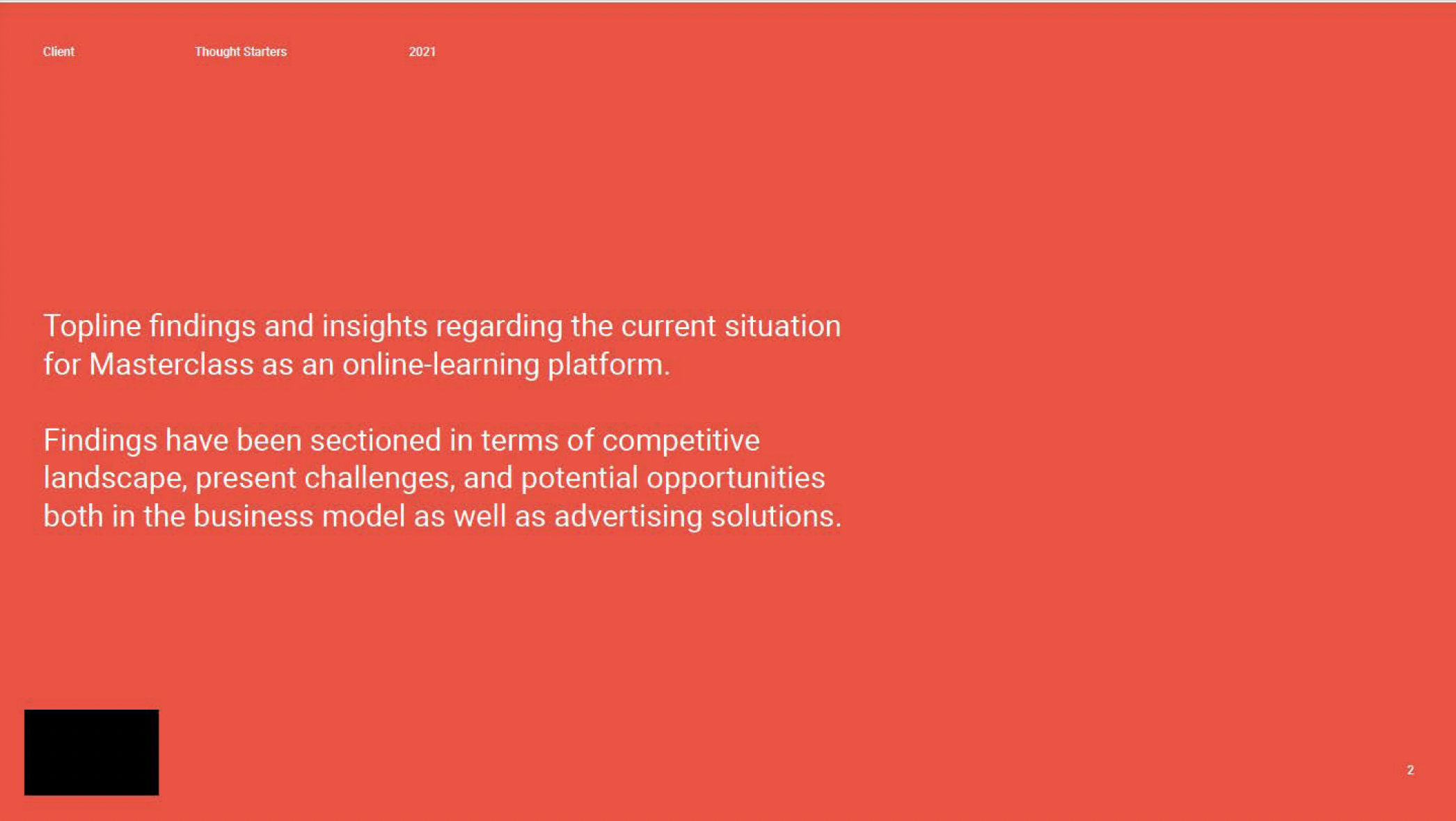 Client Thought Starters 2021

Topline findings and insights regarding the current situation for Masterclass as an online-learning platform.

Findings have been sectioned in terms of competitive landscape, present challenges, and potential opportunities both in the business model as well as advertising solutions.

2